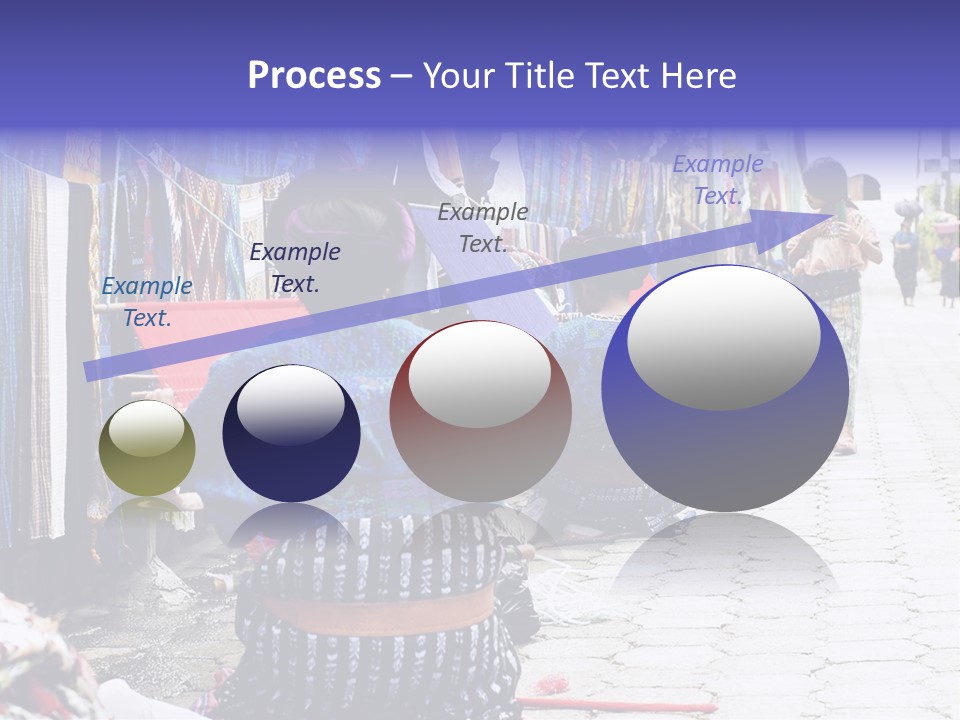 Process – Your Title Text Here

Example Text.

Example Text.

Example Text.

Example Text.